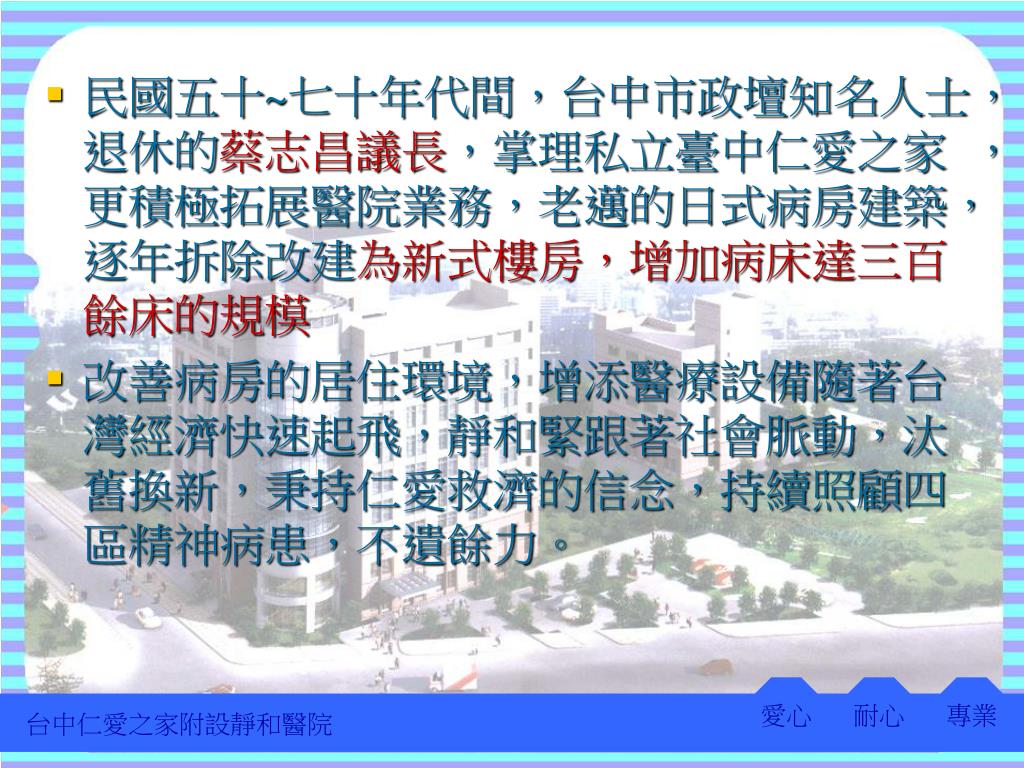 ▪ 民國五十~七十年代間，台中市政壇知名人士，退休的蔡志昌議長，掌理私立臺中仁愛之家　，更積極拓展醫院業務，老邁的日式病房建築，逐年拆除改建為新式樓房，增加病床達三百餘床的規模

▪ 改善病房的居住環境，增添醫療設備隨著台灣經濟快速起飛，靜和緊跟著社會脈動，汰舊換新，秉持仁愛救濟的信念，持續照顧四區精神病患，不遺餘力。

台中仁愛之家附設靜和醫院

愛心　耐心　專業